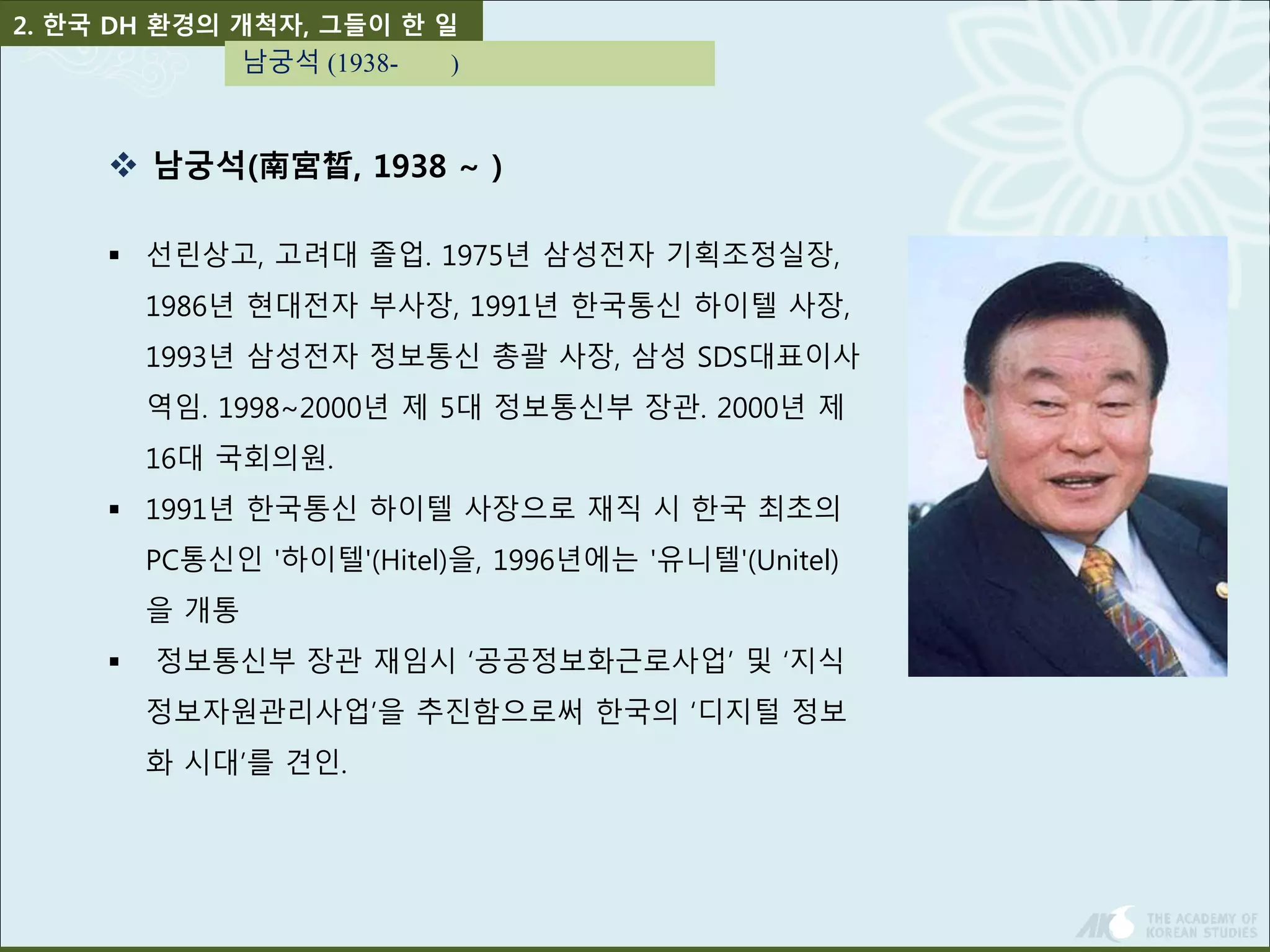 2. 한국 DH 환경의 개척자, 그들이 한 일

남궁석 (1938- )

❖ 남궁석(南宮晳, 1938 ~ )

▪ 선린상고, 고려대 졸업. 1975년 삼성전자 기획조정실장, 1986년 현대전자 부사장, 1991년 한국통신 하이텔 사장, 1993년 삼성전자 정보통신 총괄 사장, 삼성 SDS대표이사 역임. 1998~2000년 제 5대 정보통신부 장관. 2000년 제 16대 국회의원.

▪ 1991년 한국통신 하이텔 사장으로 재직 시 한국 최초의 PC통신인 '하이텔'(Hitel)을, 1996년에는 '유니텔'(Unitel)을 개통

▪ 정보통신부 장관 재임시 ‘공공정보화근로사업’ 및 ‘지식정보자원관리사업’을 추진함으로써 한국의 ‘디지털 정보화 시대’를 견인.

AKS THE ACADEMY OF KOREAN STUDIES